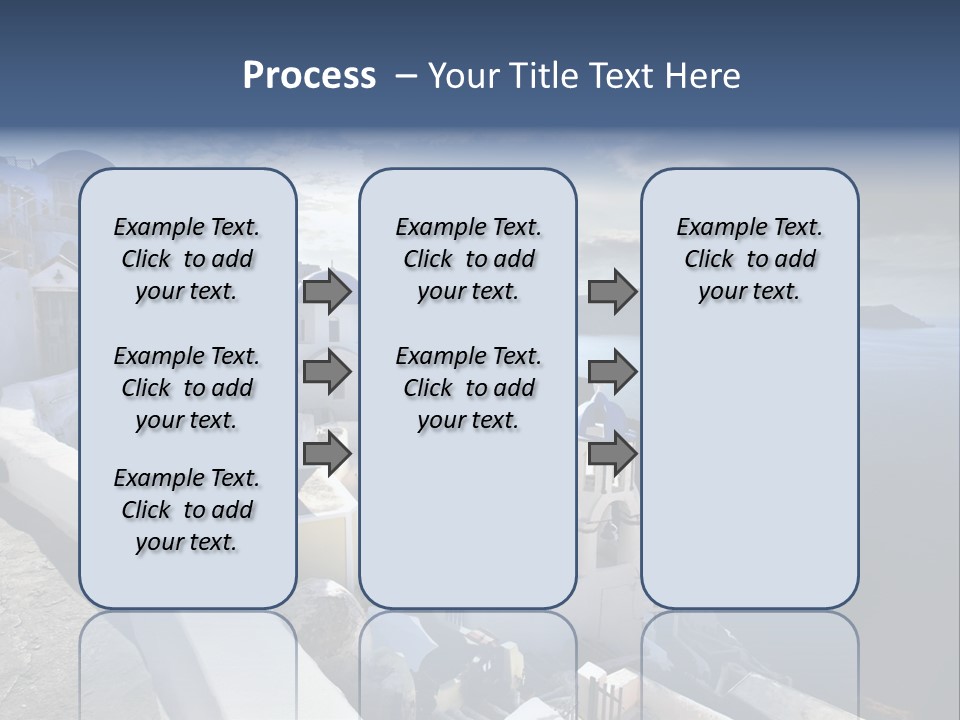 Process – Your Title Text Here

Example Text. Click to add your text.

Example Text. Click to add your text.

Example Text. Click to add your text.

Example Text. Click to add your text.

Example Text. Click to add your text.

Example Text. Click to add your text.